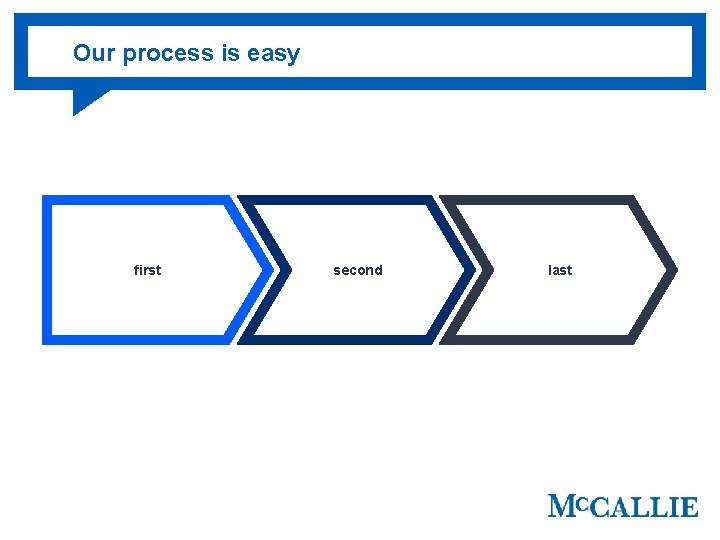 Our process is easy

first

second

last

McCALLIE